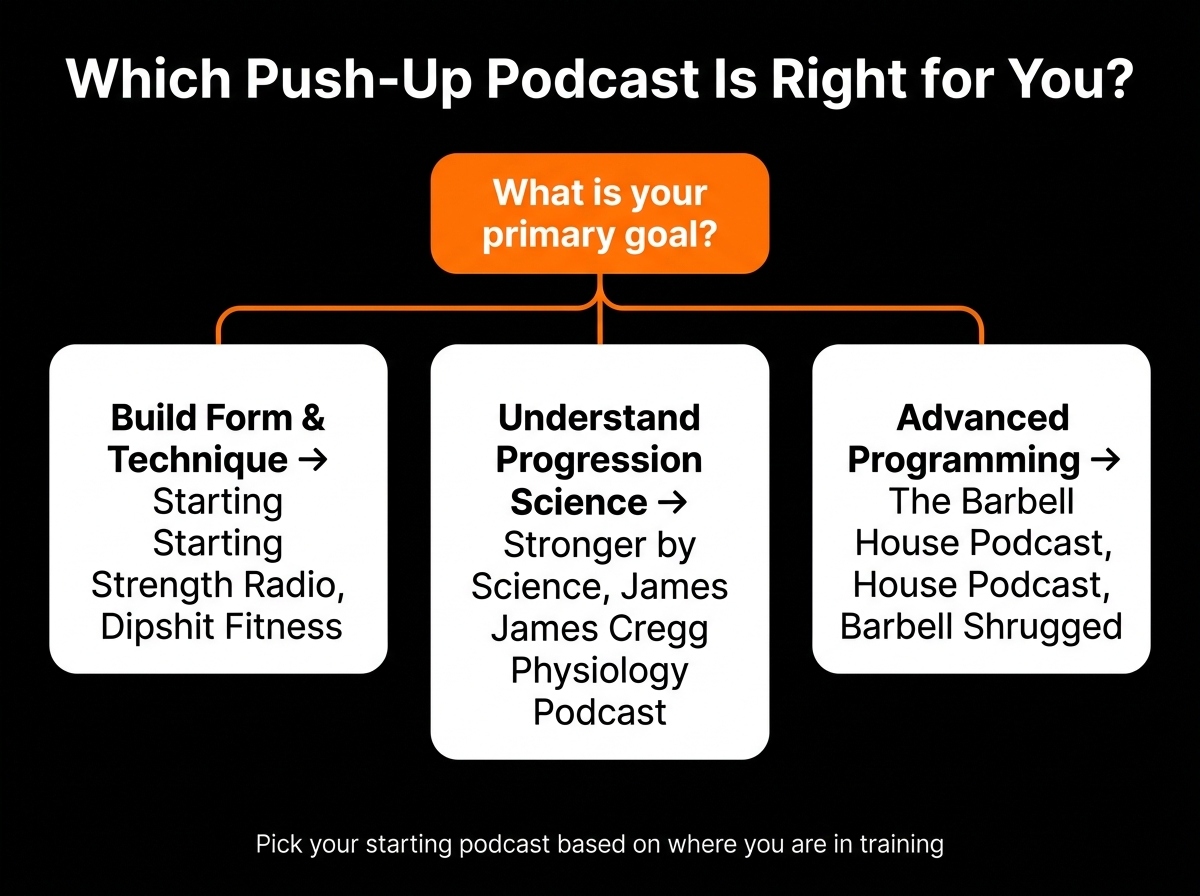 Which Push-Up Podcast Is Right for You?

What is your primary goal?

Build Form & Technique → Starting Starting Strength Radio, Dipshit Fitness

Understand Progression Science → Stronger by Science, James James Cregg Physiology Podcast

Advanced Programming → The Barbell House Podcast, House Podcast, Barbell Shrugged

Pick your starting podcast based on where you are in training